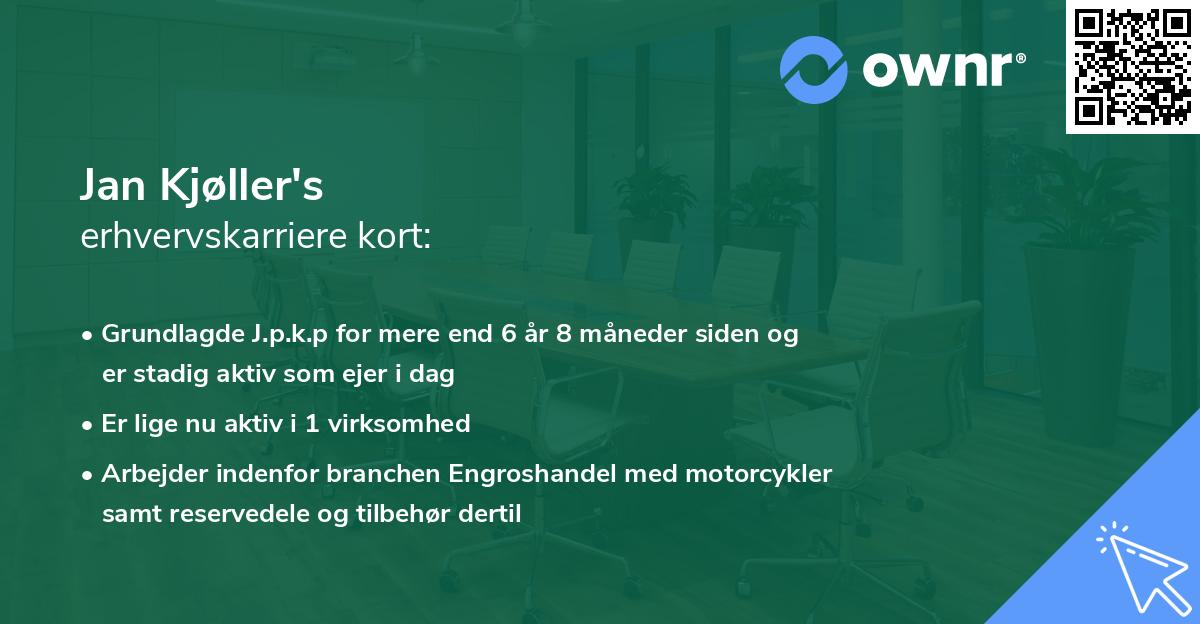 ownr®

Jan Kjøller's
erhvervskarriere kort:

• Grundlagde J.p.k.p for mere end 6 år 8 måneder siden og er stadig aktiv som ejer i dag
• Er lige nu aktiv i 1 virksomhed
• Arbejder indenfor branchen Engroshandel med motorcykler samt reservedele og tilbehør dertil